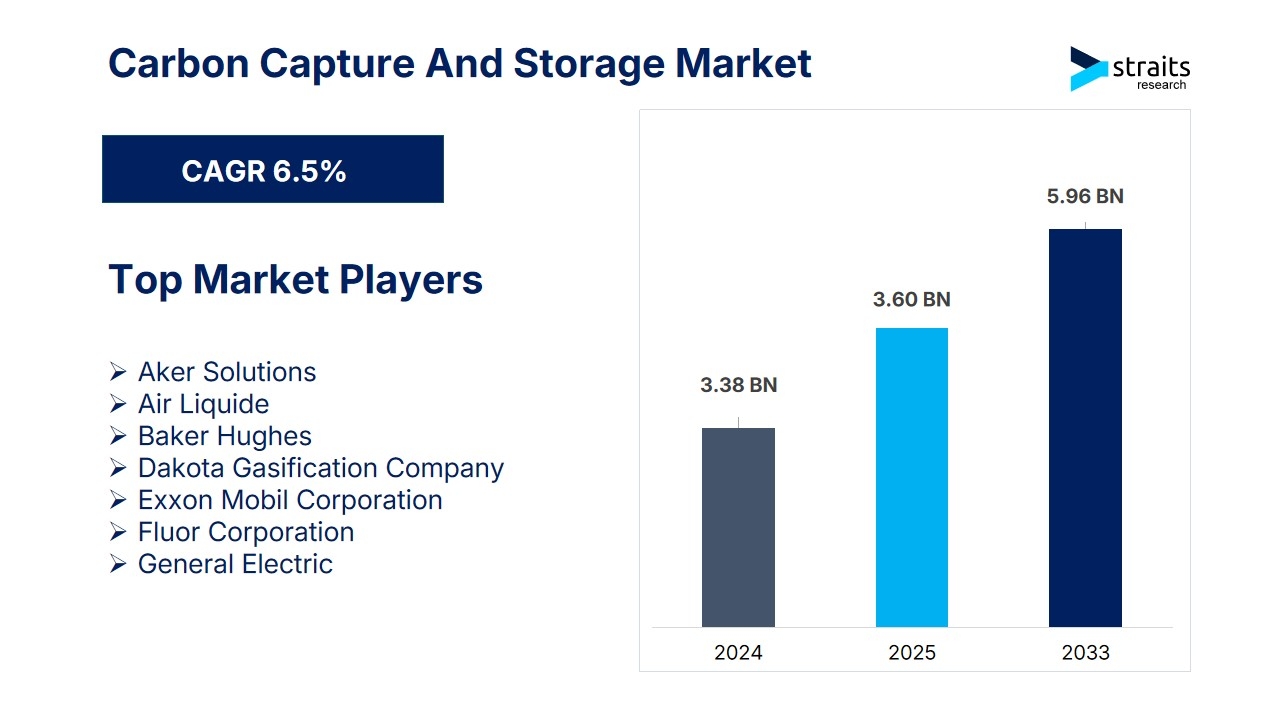 Carbon Capture And Storage Market

straits research

CAGR 6.5%

Top Market Players

➢ Aker Solutions
➢ Air Liquide
➢ Baker Hughes
➢ Dakota Gasification Company
➢ Exxon Mobil Corporation
➢ Fluor Corporation
➢ General Electric

3.38 BN
3.60 BN
5.96 BN

2024
2025
2033